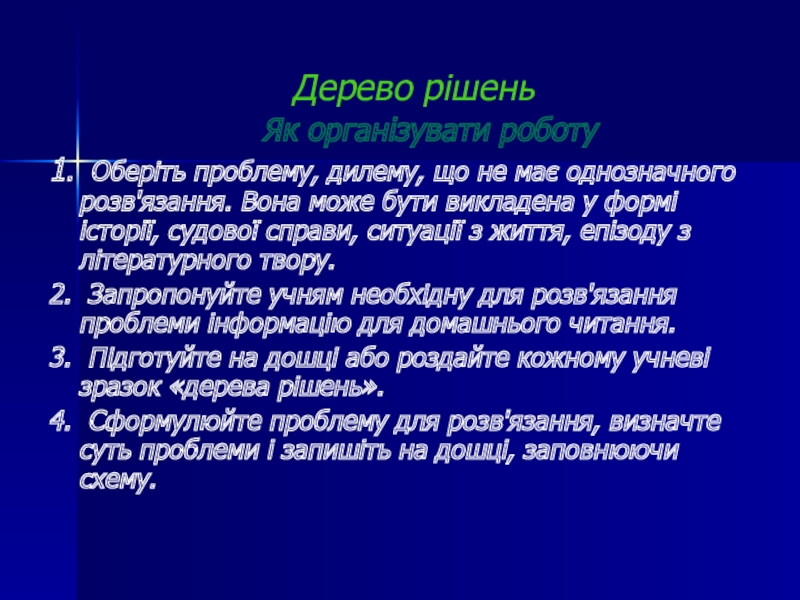 Дерево рішень

Як організувати роботу

1. Оберіть проблему, дилему, що не має однозначного розв'язання. Вона може бути викладена у формі історії, судової справи, ситуації з життя, епізоду з літературного твору.

2. Запропонуйте учням необхідну для розв'язання проблеми інформацію для домашнього читання.

3. Підготуйте на дошці або роздайте кожному учневі зразок «дерева рішень».

4. Сформулюйте проблему для розв'язання, визначте суть проблеми і запишіть на дошці, заповнюючи схему.